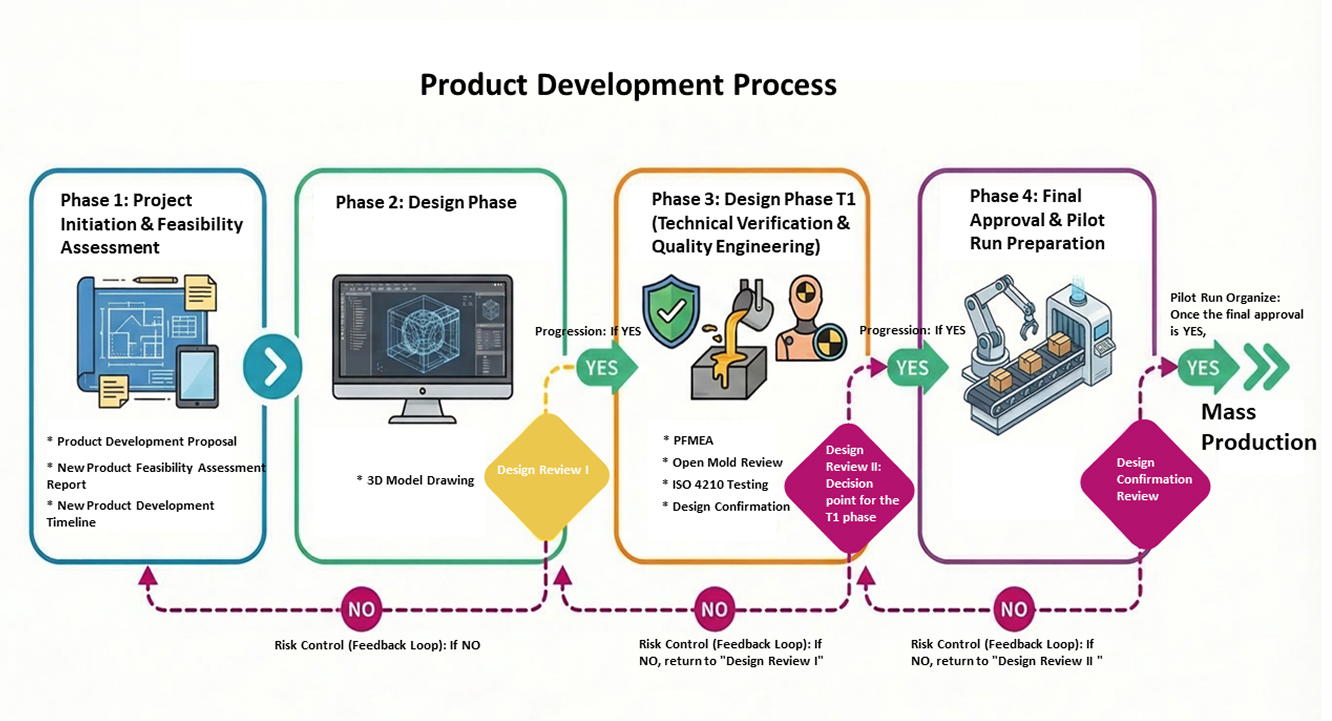 Product Development Process

Phase 1: Project Initiation & Feasibility Assessment

* Product Development Proposal
* New Product Feasibility Assessment Report
* New Product Development Timeline

Phase 2: Design Phase

* 3D Model Drawing

Design Review I

Progression: If YES

YES

Phase 3: Design Phase T1 (Technical Verification & Quality Engineering)

* PFMEA
* Open Mold Review
* ISO 4210 Testing
* Design Confirmation

Design Review II: Decision point for the T1 phase

Progression: If YES

YES

Phase 4: Final Approval & Pilot Run Preparation

Design Confirmation Review

Pilot Run Organize: Once the final approval is YES,

YES

Mass Production

NO

Risk Control (Feedback Loop): If NO

NO

Risk Control (Feedback Loop): If NO, return to "Design Review I"

NO

Risk Control (Feedback Loop): If NO, return to "Design Review II "